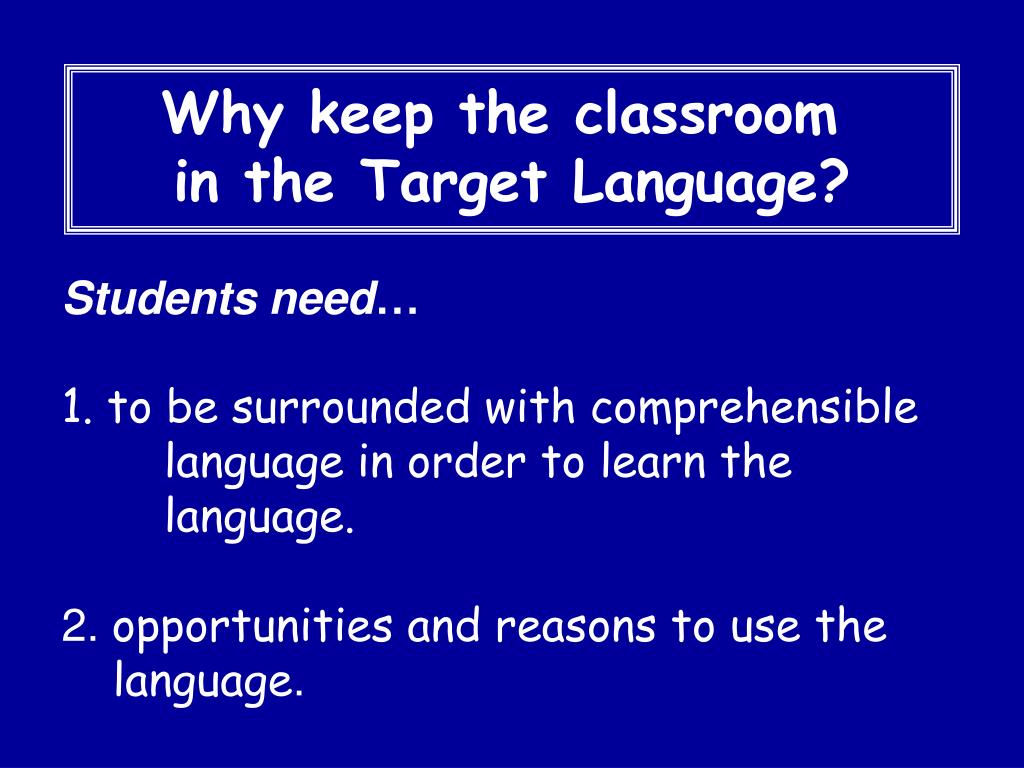 Why keep the classroom in the Target Language?

Students need…

1. to be surrounded with comprehensible language in order to learn the language.

2. opportunities and reasons to use the language.